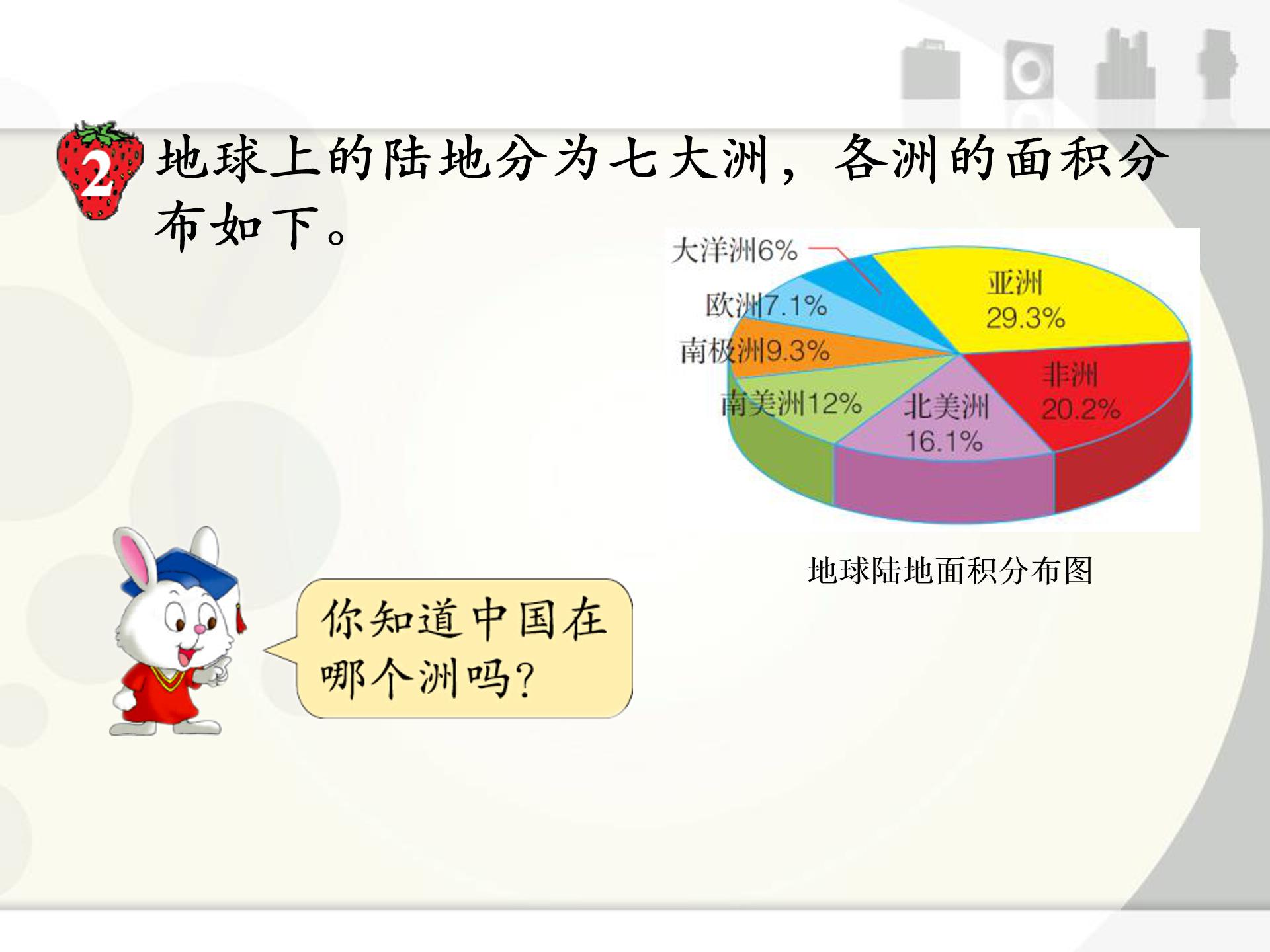 2 地球上的陆地分为七大洲，各洲的面积分布如下。

大洋洲6%
欧洲7.1%
南极洲9.3%
南美洲12%
亚洲
29.3%
非洲
20.2%
北美洲
16.1%

地球陆地面积分布图

你知道中国在哪个洲吗？